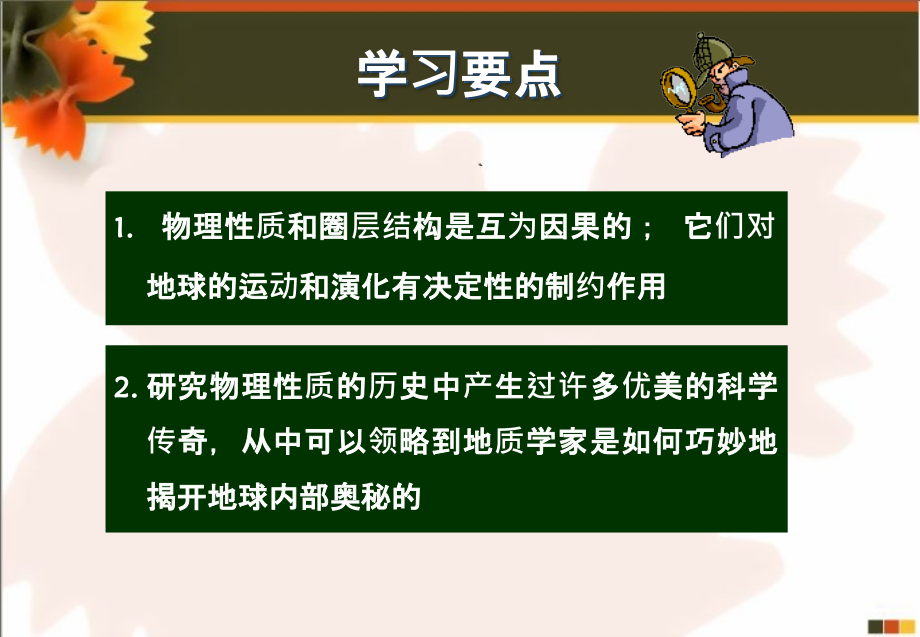 学习要点

1. 物理性质和圈层结构是互为因果的； 它们对地球的运动和演化有决定性的制约作用

2. 研究物理性质的历史中产生过许多优美的科学传奇，从中可以领略到地质学家是如何巧妙地揭开地球内部奥秘的